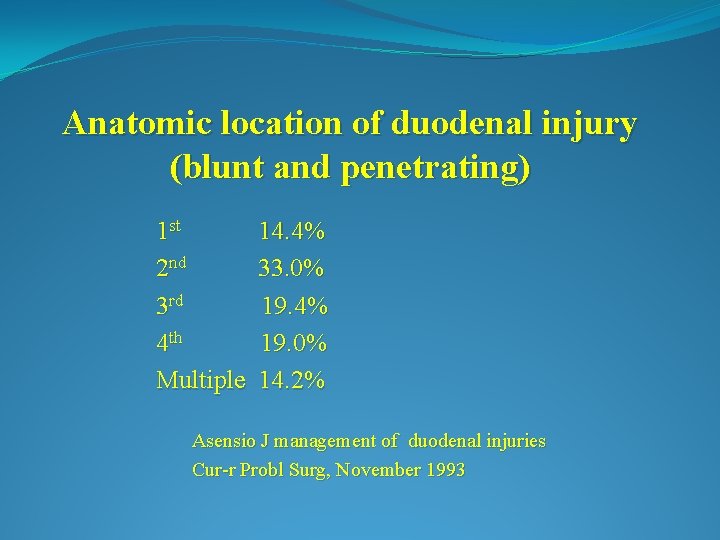 Anatomic location of duodenal injury (blunt and penetrating)

1st 14.4%
2nd 33.0%
3rd 19.4%
4th 19.0%
Multiple 14.2%

Asensio J management of duodenal injuries
Cur-r Probl Surg, November 1993